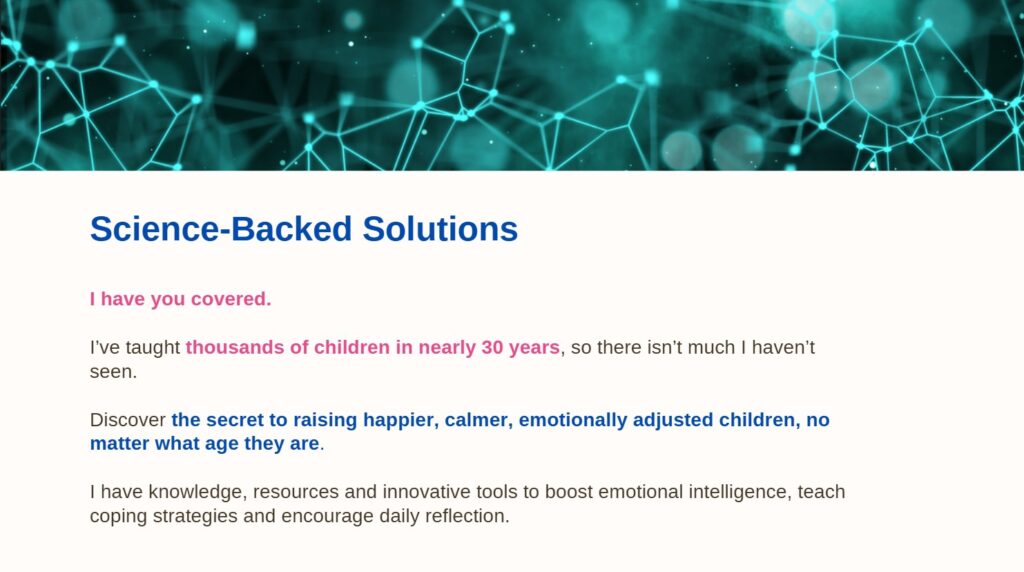 Science-Backed Solutions

I have you covered.

I've taught thousands of children in nearly 30 years, so there isn't much I haven't seen.

Discover the secret to raising happier, calmer, emotionally adjusted children, no matter what age they are.

I have knowledge, resources and innovative tools to boost emotional intelligence, teach coping strategies and encourage daily reflection.